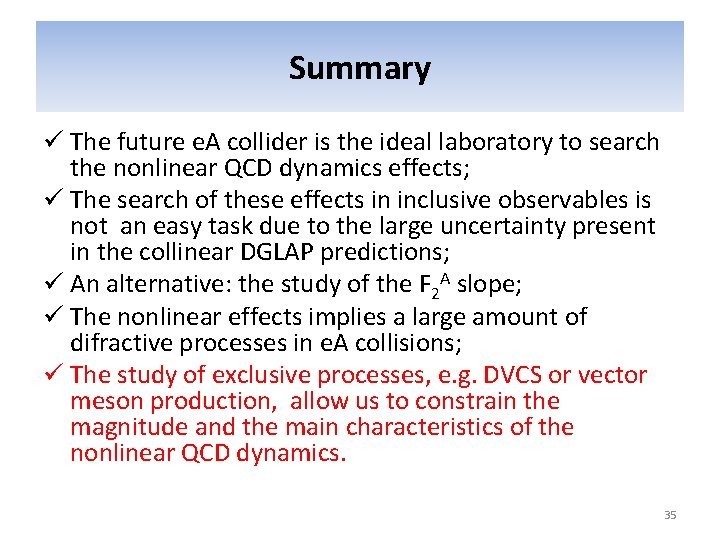 Summary

✓ The future eA collider is the ideal laboratory to search the nonlinear QCD dynamics effects;

✓ The search of these effects in inclusive observables is not an easy task due to the large uncertainty present in the collinear DGLAP predictions;

✓ An alternative: the study of the $F_2^A$ slope;

✓ The nonlinear effects implies a large amount of difractive processes in eA collisions;

✓ The study of exclusive processes, e.g. DVCS or vector meson production, allow us to constrain the magnitude and the main characteristics of the nonlinear QCD dynamics.

35